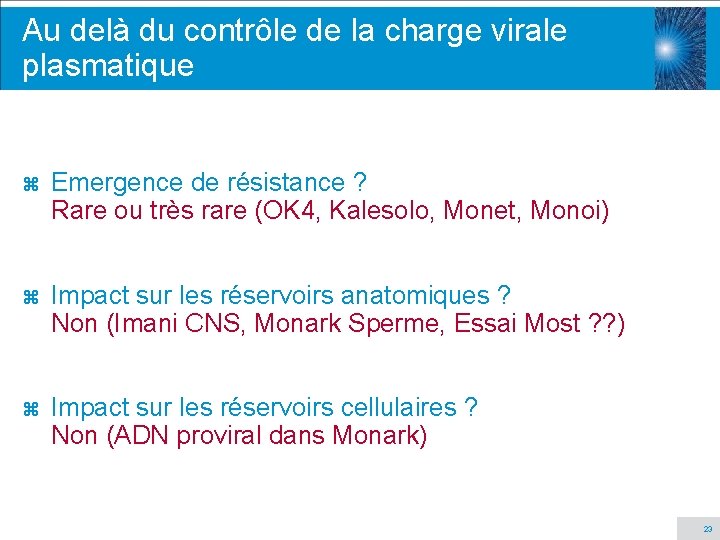 Au delà du contrôle de la charge virale plasmatique

⌘ Emergence de résistance ?
Rare ou très rare (OK4, Kalesolo, Monet, Monoi)

⌘ Impact sur les réservoirs anatomiques ?
Non (Imani CNS, Monark Sperme, Essai Most ??)

⌘ Impact sur les réservoirs cellulaires ?
Non (ADN proviral dans Monark)

23